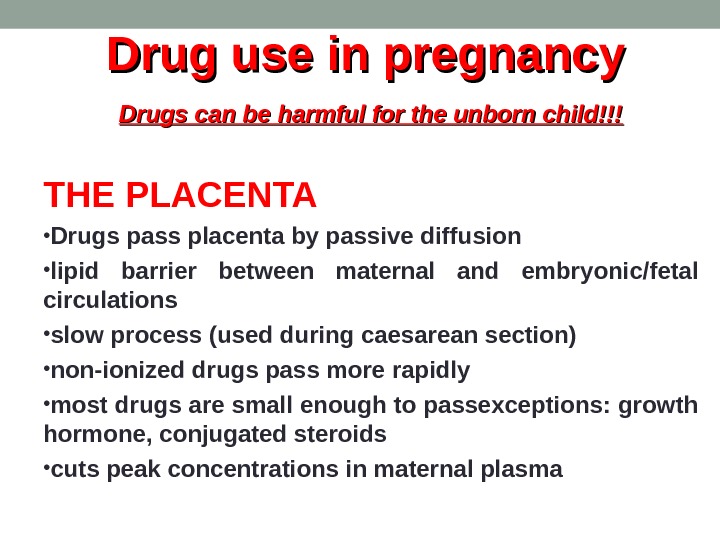 Drug use in pregnancy

Drugs can be harmful for the unborn child!!!

THE PLACENTA

•Drugs pass placenta by passive diffusion

•lipid barrier between maternal and embryonic/fetal circulations

•slow process (used during caesarean section)

•non-ionized drugs pass more rapidly

•most drugs are small enough to passexceptions: growth hormone, conjugated steroids

•cuts peak concentrations in maternal plasma